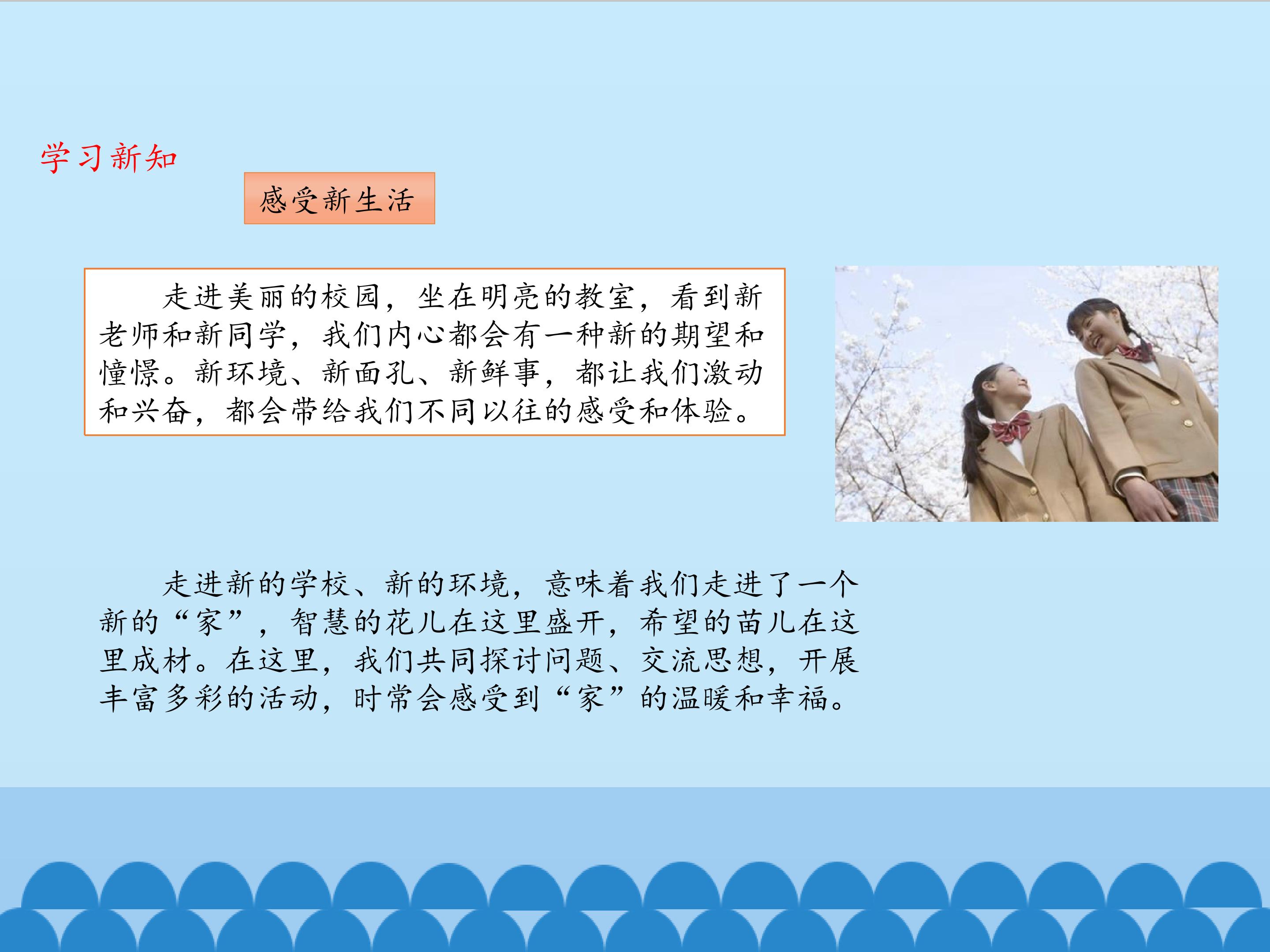 学习新知

感受新生活

走进美丽的校园，坐在明亮的教室，看到新老师和新同学，我们内心都会有一种新的期望和憧憬。新环境、新面孔、新鲜事，都让我们激动和兴奋，都会带给我们不同以往的感受和体验。

走进新的学校、新的环境，意味着我们走进了一个新的“家”，智慧的花儿在这里盛开，希望的苗儿在这里成材。在这里，我们共同探讨问题、交流思想，开展丰富多彩的活动，时常会感受到“家”的温暖和幸福。